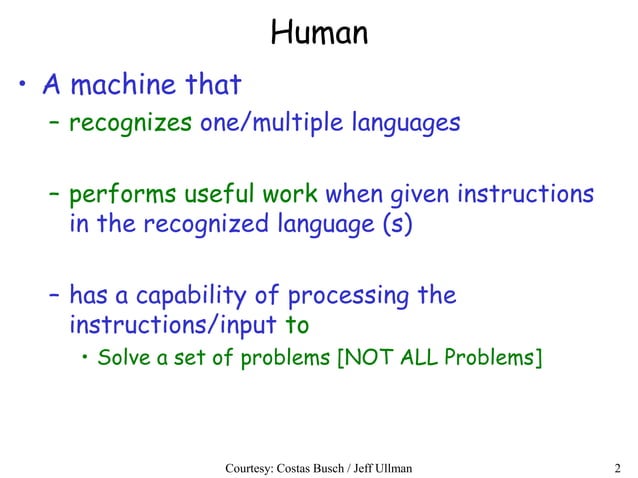 Human

• A machine that
 – recognizes one/multiple languages

 – performs useful work when given instructions in the recognized language (s)

 – has a capability of processing the instructions/input to
  • Solve a set of problems [NOT ALL Problems]

Courtesy: Costas Busch / Jeff Ullman

2